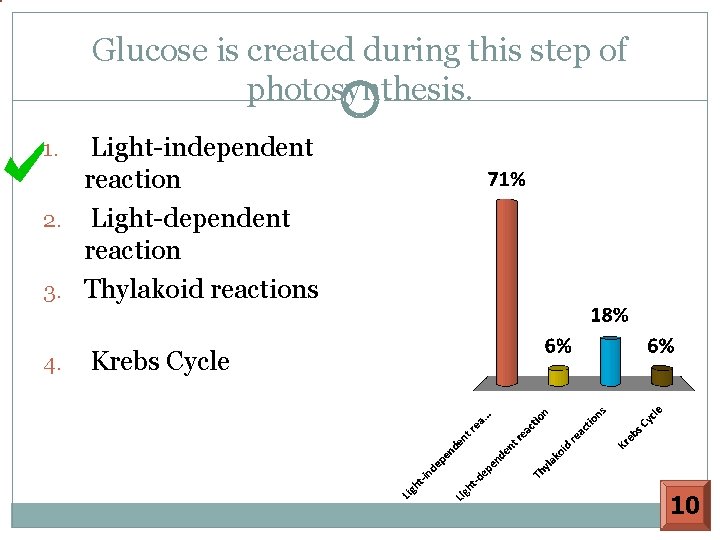 Glucose is created during this step of photosynthesis.

1. Light-independent reaction
2. Light-dependent reaction
3. Thylakoid reactions
4. Krebs Cycle

71%
6%
18%
6%

Light-independent rea...
Light-dependent reaction
Thylakoid reactions
Krebs Cycle

10